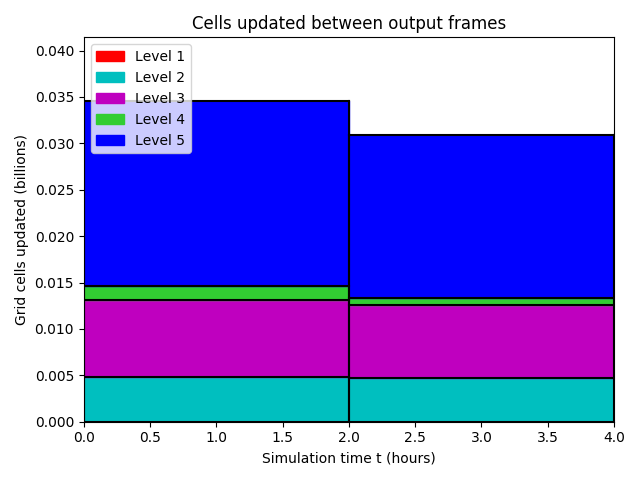 Cells updated between output frames

Level 1
Level 2
Level 3
Level 4
Level 5

Grid cells updated (billions)

0.040
0.035
0.030
0.025
0.020
0.015
0.010
0.005
0.000

0.0 0.5 1.0 1.5 2.0 2.5 3.0 3.5 4.0

Simulation time t (hours)